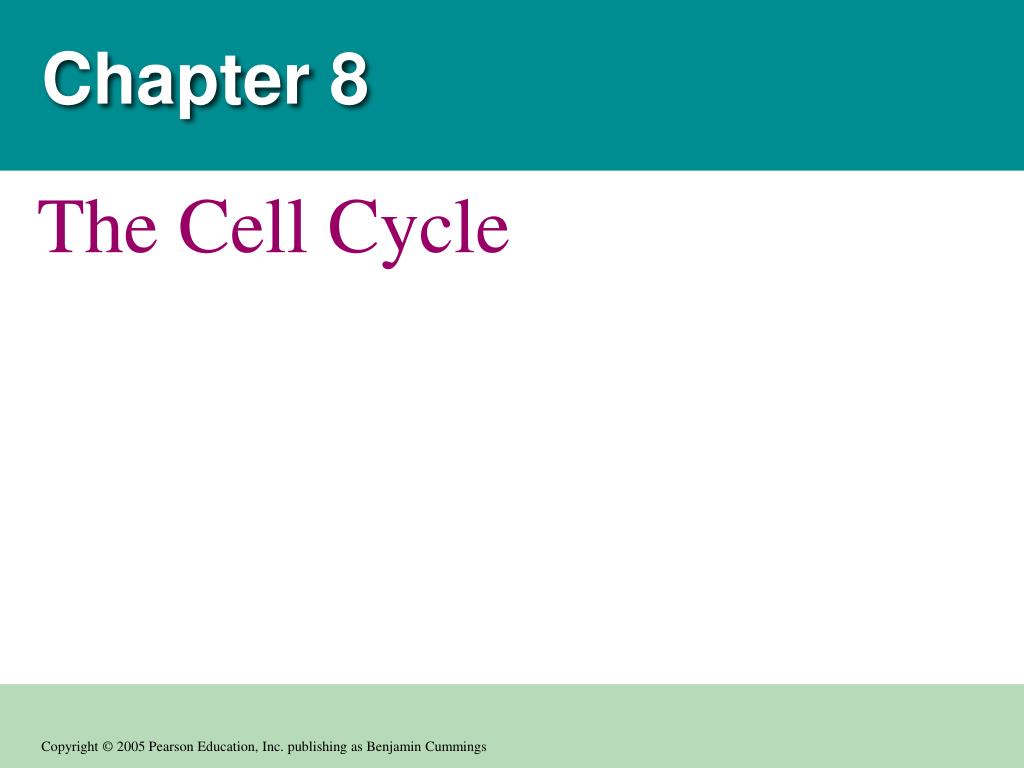 Chapter 8

The Cell Cycle

Copyright © 2005 Pearson Education, Inc. publishing as Benjamin Cummings